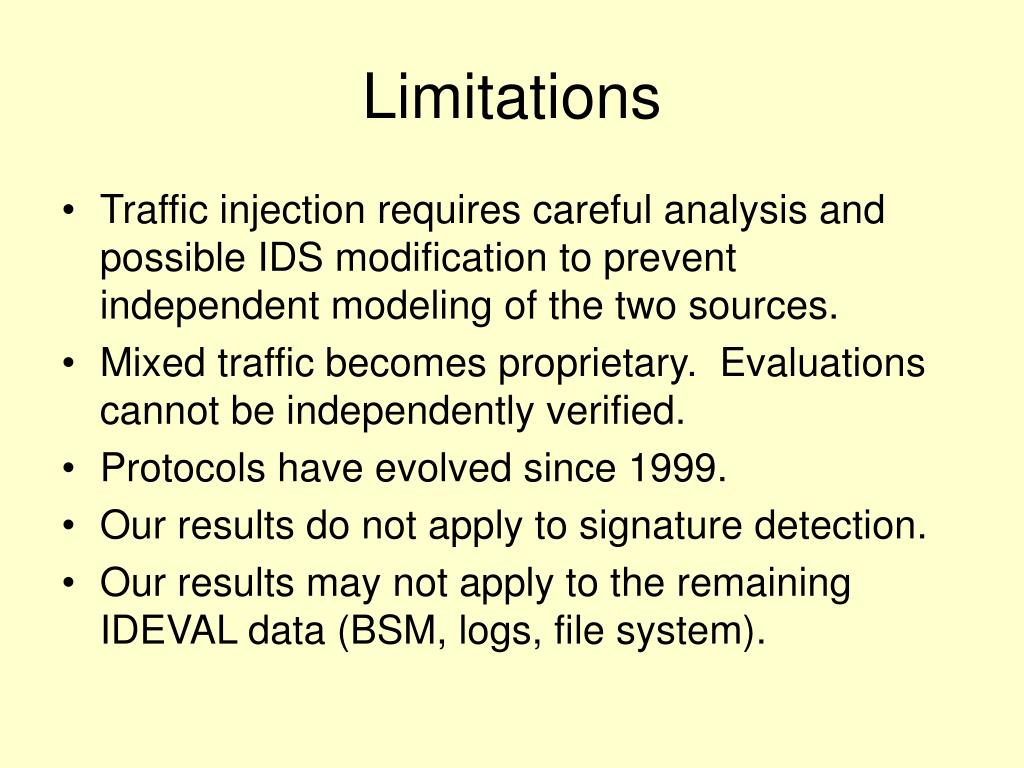 Limitations

• Traffic injection requires careful analysis and possible IDS modification to prevent independent modeling of the two sources.
• Mixed traffic becomes proprietary. Evaluations cannot be independently verified.
• Protocols have evolved since 1999.
• Our results do not apply to signature detection.
• Our results may not apply to the remaining IDEVAL data (BSM, logs, file system).